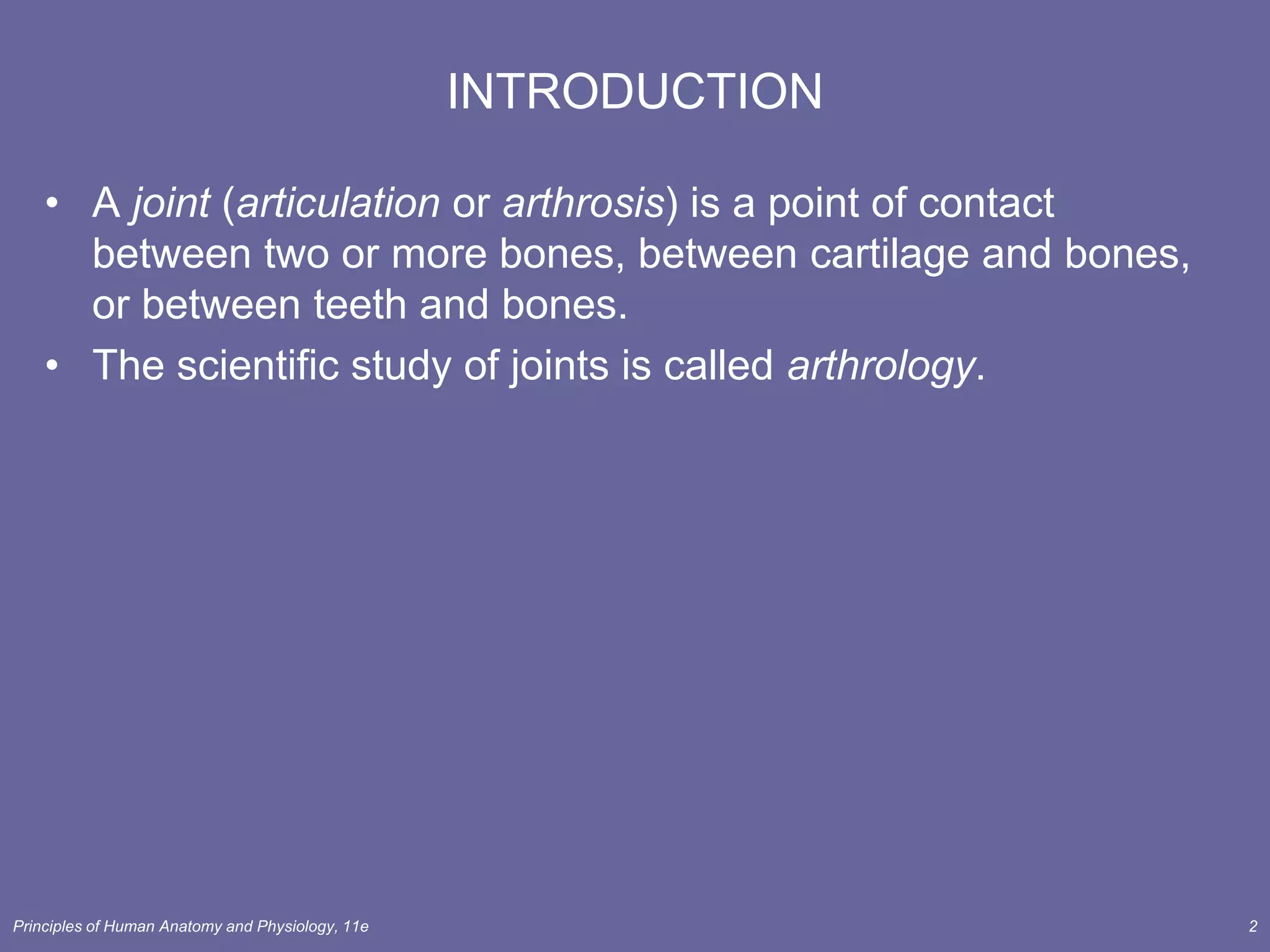 INTRODUCTION

• A joint (articulation or arthrosis) is a point of contact between two or more bones, between cartilage and bones, or between teeth and bones.

• The scientific study of joints is called arthrology.

Principles of Human Anatomy and Physiology, 11e

2